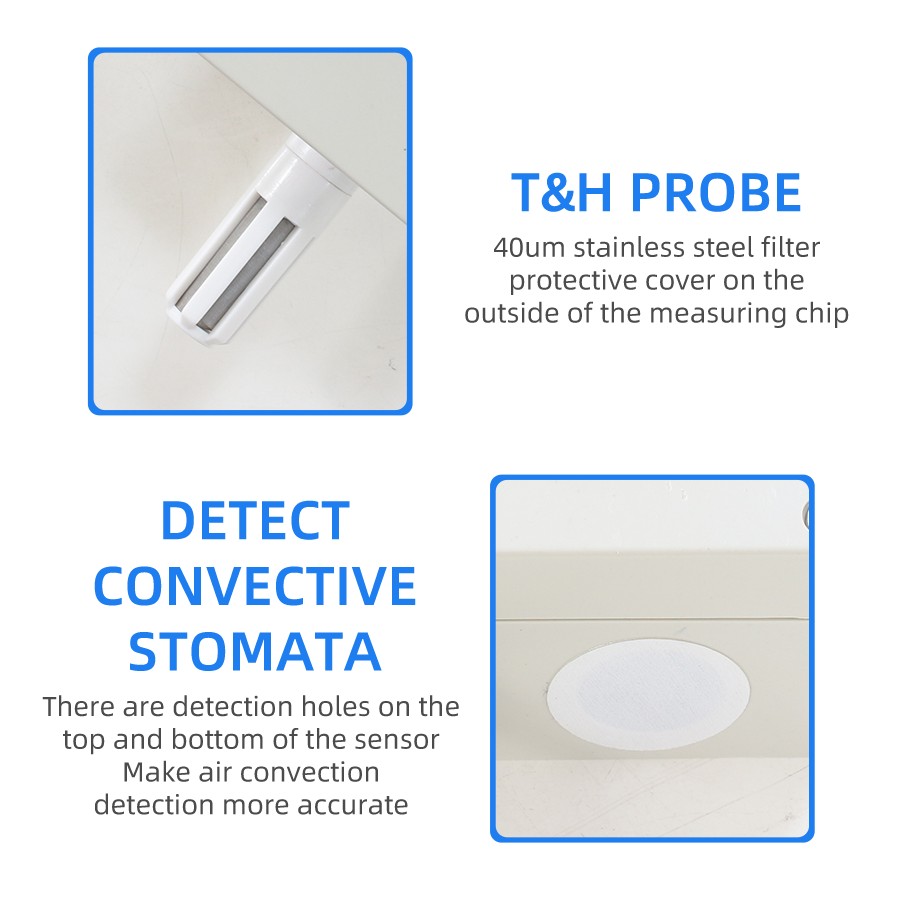 T&H PROBE

40um stainless steel filter protective cover on the outside of the measuring chip

DETECT CONVECTIVE STOMATA

There are detection holes on the top and bottom of the sensor
Make air convection detection more accurate